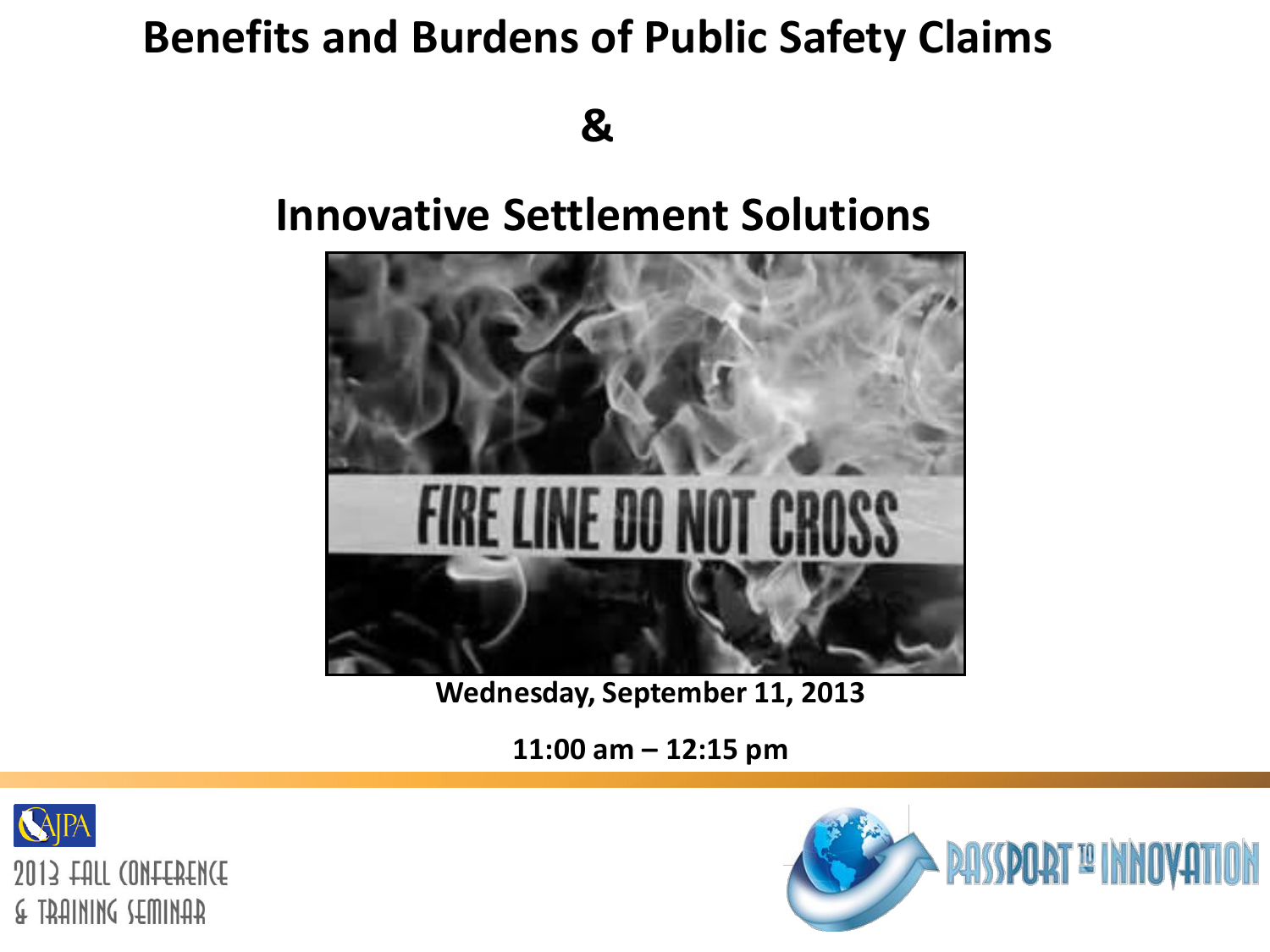 Benefits and Burdens of Public Safety Claims

&

Innovative Settlement Solutions

FIRE LINE DO NOT CROSS

Wednesday, September 11, 2013

11:00 am – 12:15 pm

CAJPA

2013 FALL CONFERENCE
& TRAINING SEMINAR

PASSPORT TO INNOVATION